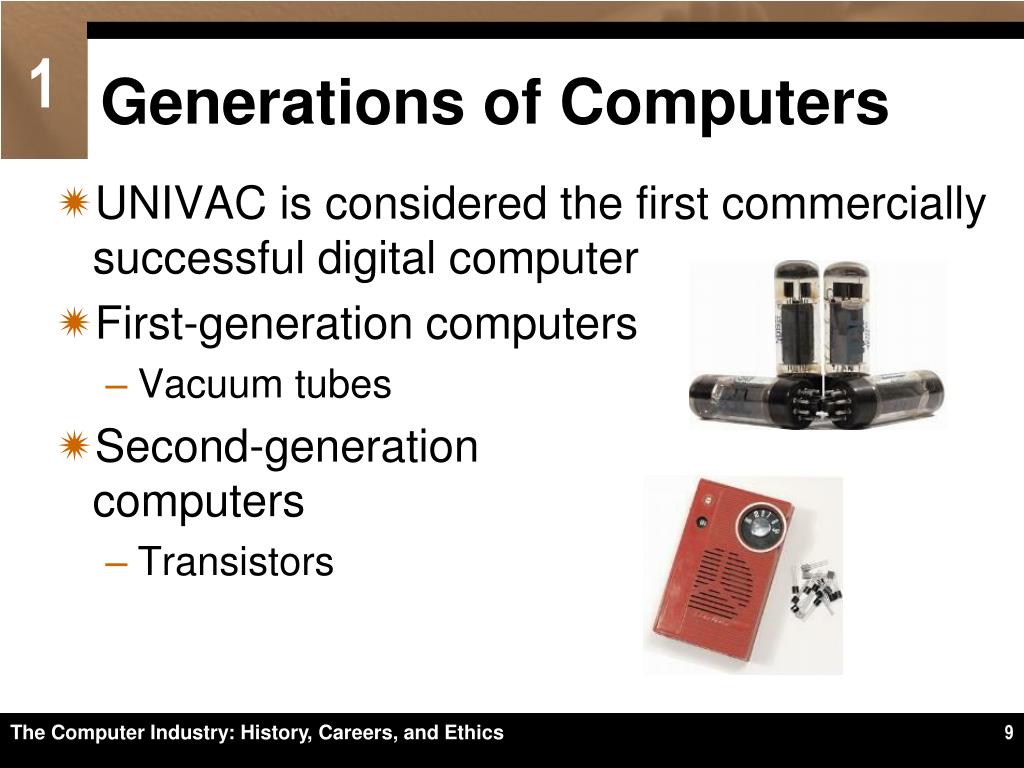 1

Generations of Computers

UNIVAC is considered the first commercially successful digital computer

First-generation computers

– Vacuum tubes

Second-generation computers

– Transistors

The Computer Industry: History, Careers, and Ethics

9